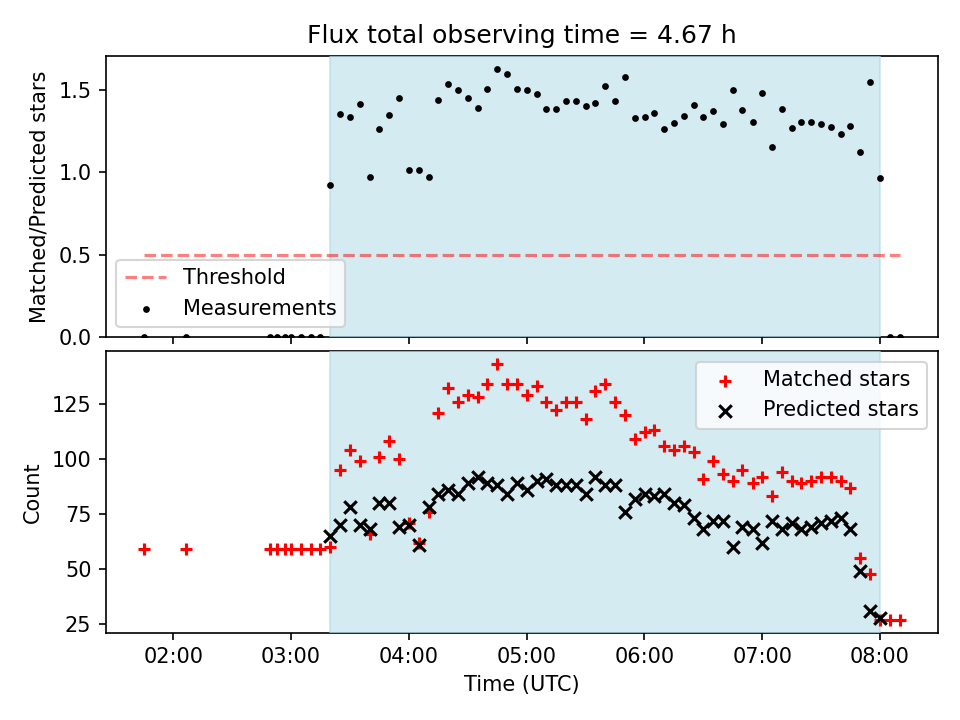 Flux total observing time = 4.67 h

Matched/Predicted stars

1.5
1.0
0.5
0.0

Threshold
Measurements

Count

125
100
75
50
25

Matched stars
Predicted stars

02:00
03:00
04:00
05:00
06:00
07:00
08:00

Time (UTC)